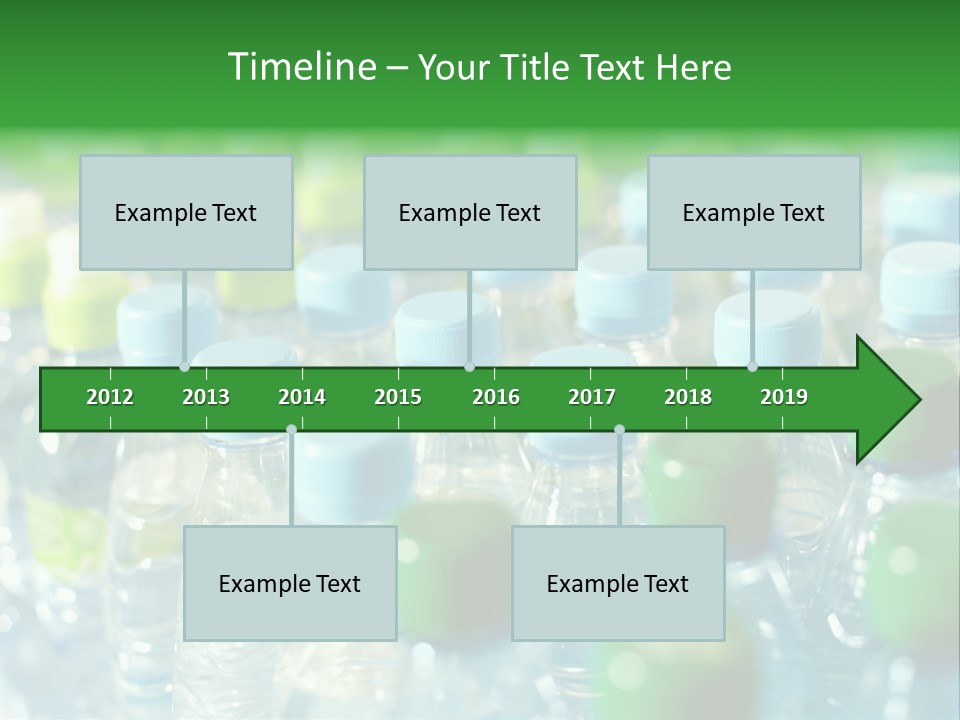 Timeline – Your Title Text Here

Example Text

Example Text

Example Text

2012 2013 2014 2015 2016 2017 2018 2019

Example Text

Example Text